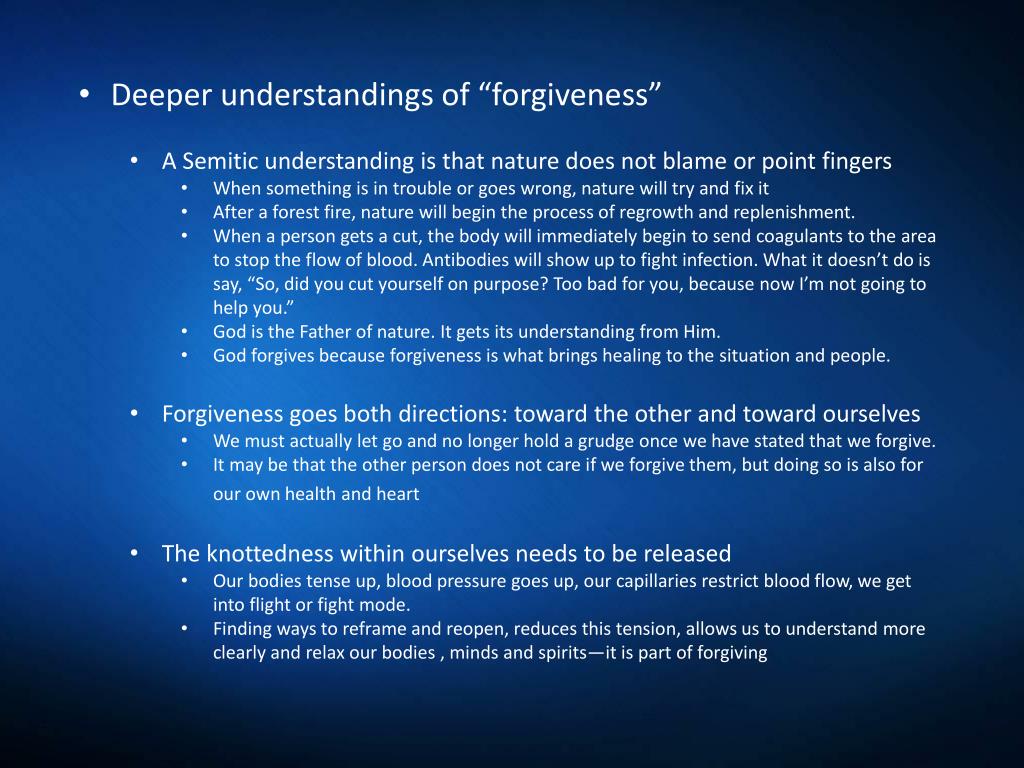 • Deeper understandings of “forgiveness”

• A Semitic understanding is that nature does not blame or point fingers
• When something is in trouble or goes wrong, nature will try and fix it
• After a forest fire, nature will begin the process of regrowth and replenishment.
• When a person gets a cut, the body will immediately begin to send coagulants to the area to stop the flow of blood. Antibodies will show up to fight infection. What it doesn’t do is say, “So, did you cut yourself on purpose? Too bad for you, because now I’m not going to help you.”
• God is the Father of nature. It gets its understanding from Him.
• God forgives because forgiveness is what brings healing to the situation and people.

• Forgiveness goes both directions: toward the other and toward ourselves
• We must actually let go and no longer hold a grudge once we have stated that we forgive.
• It may be that the other person does not care if we forgive them, but doing so is also for our own health and heart

• The knottedness within ourselves needs to be released
• Our bodies tense up, blood pressure goes up, our capillaries restrict blood flow, we get into flight or fight mode.
• Finding ways to reframe and reopen, reduces this tension, allows us to understand more clearly and relax our bodies , minds and spirits—it is part of forgiving